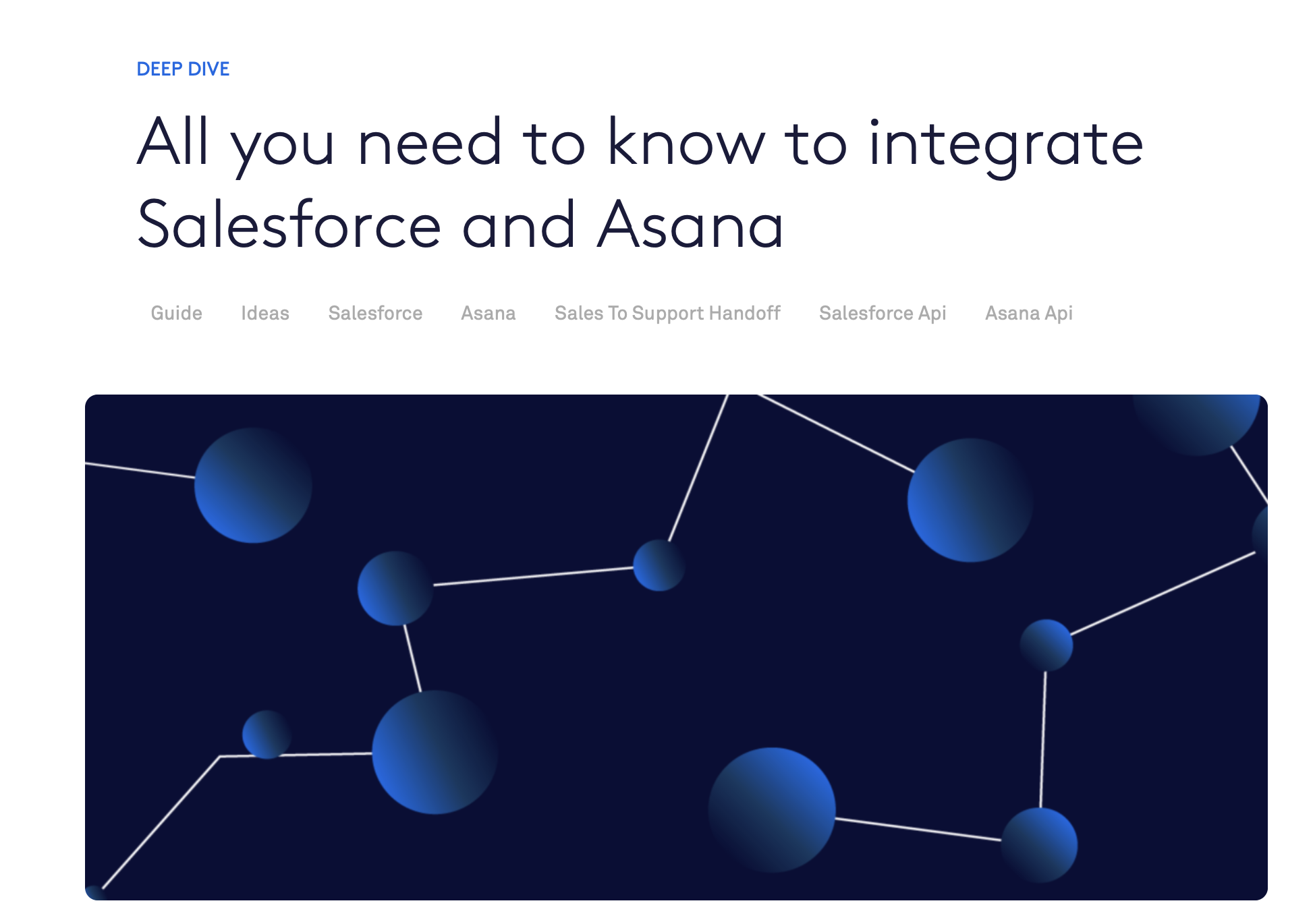 DEEP DIVE

All you need to know to integrate Salesforce and Asana

Guide Ideas Salesforce Asana Sales To Support Handoff Salesforce Api Asana Api